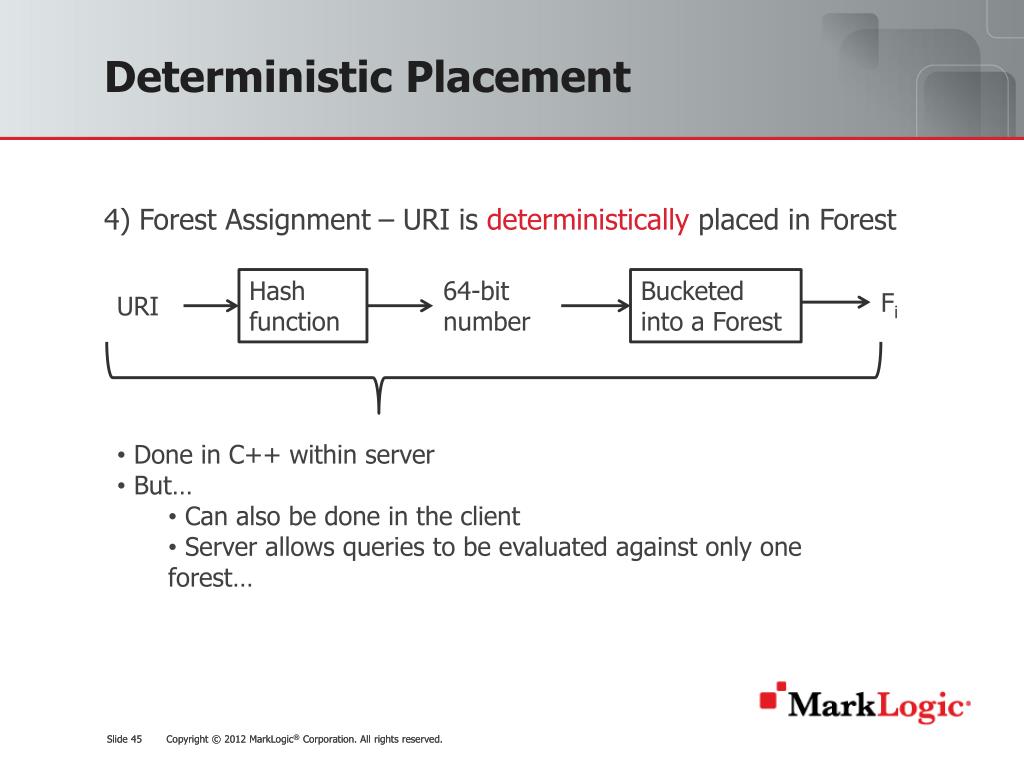 Deterministic Placement

4) Forest Assignment – URI is deterministically placed in Forest

URI

Hash function

64-bit number

Bucketed into a Forest

$F_i$

• Done in C++ within server
• But…
• Can also be done in the client
• Server allows queries to be evaluated against only one forest…

MarkLogic®

Slide 45 Copyright © 2012 MarkLogic® Corporation. All rights reserved.